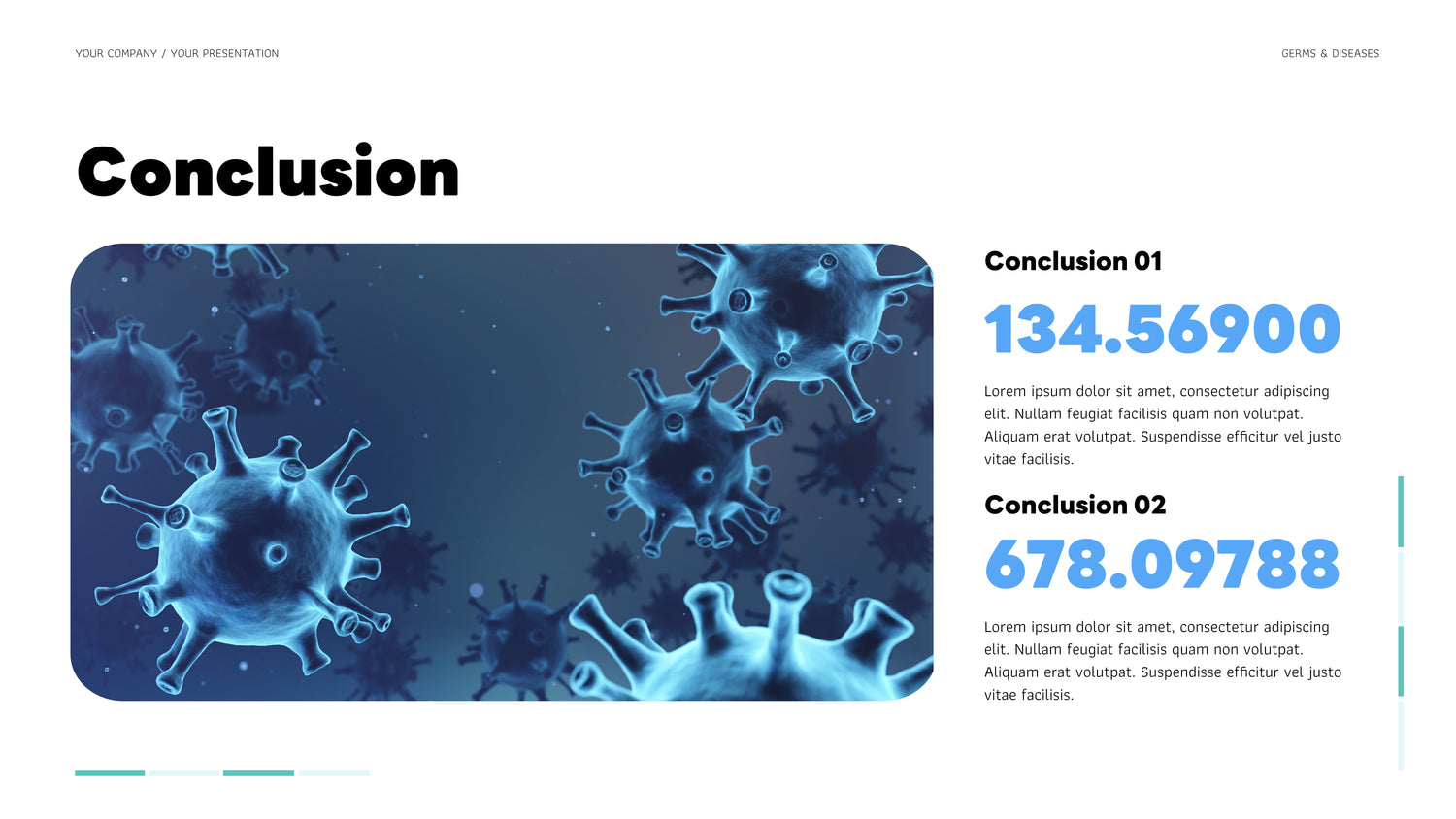 YOUR COMPANY / YOUR PRESENTATION

GERMS & DISEASES

Conclusion

Conclusion 01

134.56900

Lorem ipsum dolor sit amet, consectetur adipiscing elit. Nullam feugiat facilisis quam non volutpat. Aliquam erat volutpat. Suspendisse efficitur vel justo vitae facilisis.

Conclusion 02

678.09788

Lorem ipsum dolor sit amet, consectetur adipiscing elit. Nullam feugiat facilisis quam non volutpat. Aliquam erat volutpat. Suspendisse efficitur vel justo vitae facilisis.